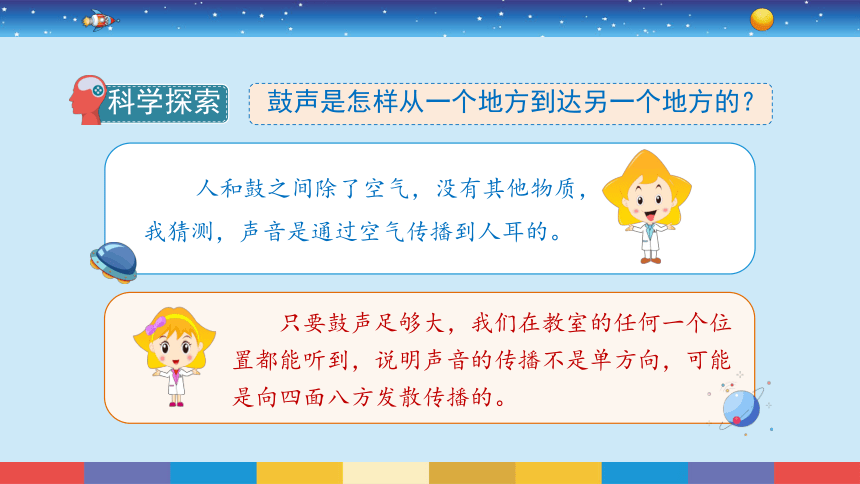 科学探索

鼓声是怎样从一个地方到达另一个地方的？

人和鼓之间除了空气，没有其他物质，我猜测，声音是通过空气传播到人耳的。

只要鼓声足够大，我们在教室的任何一个位置都能听到，说明声音的传播不是单方向，可能是向四面八方发散传播的。